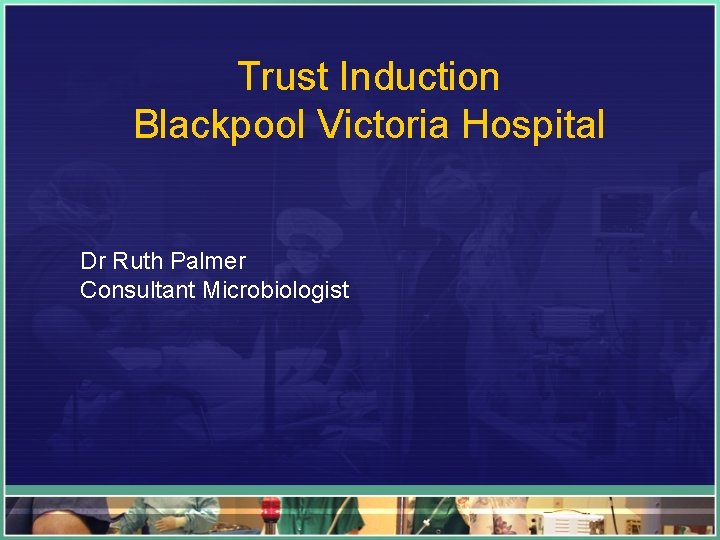 Trust Induction
Blackpool Victoria Hospital

Dr Ruth Palmer
Consultant Microbiologist